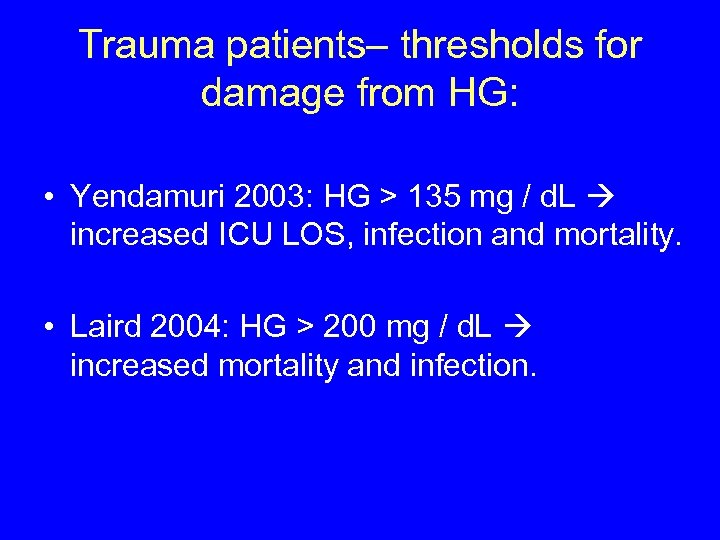 Trauma patients– thresholds for damage from HG:

• Yendamuri 2003: HG > 135 mg / dL → increased ICU LOS, infection and mortality.

• Laird 2004: HG > 200 mg / dL → increased mortality and infection.